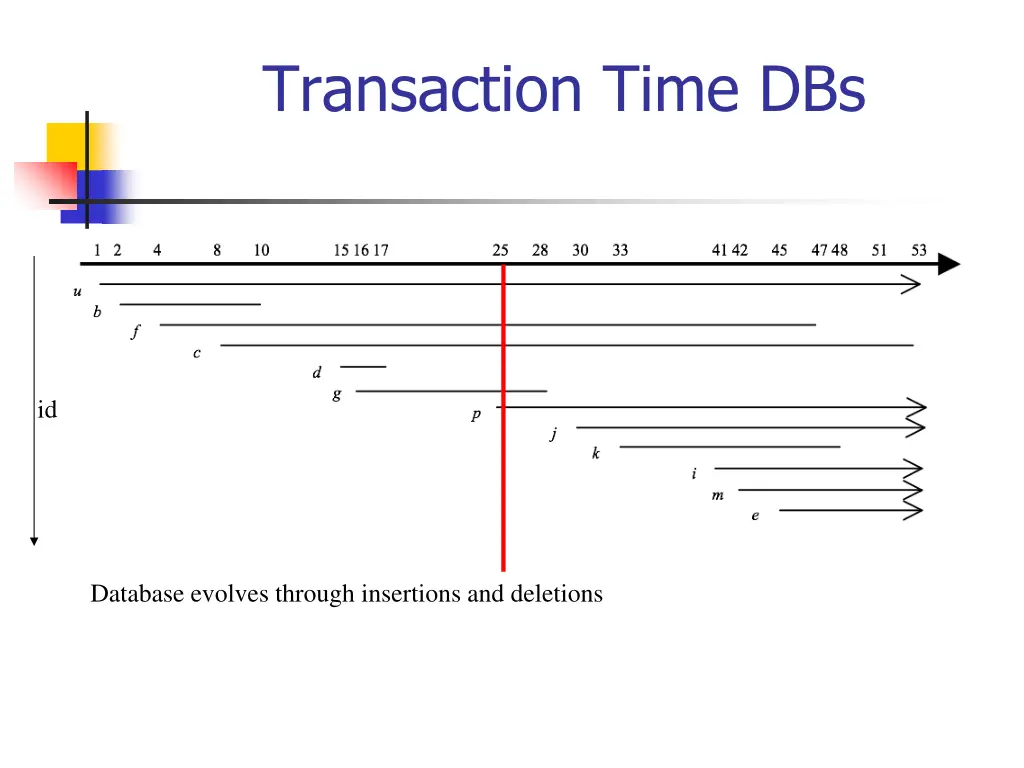 Transaction Time DBs

1 2 4 8 10 15 16 17 25 28 30 33 41 42 45 47 48 51 53

u
b
f
c
d
g
p
j
k
i
m
e

id

Database evolves through insertions and deletions